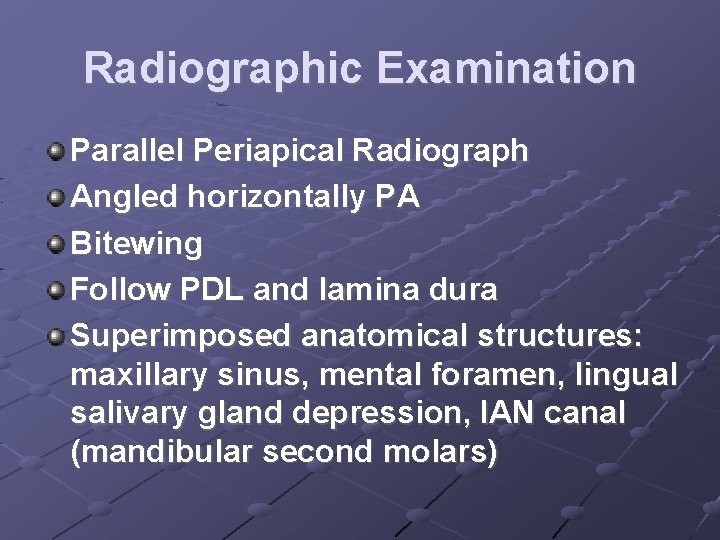 Radiographic Examination

• Parallel Periapical Radiograph
• Angled horizontally PA
• Bitewing
• Follow PDL and lamina dura
• Superimposed anatomical structures: maxillary sinus, mental foramen, lingual salivary gland depression, IAN canal (mandibular second molars)